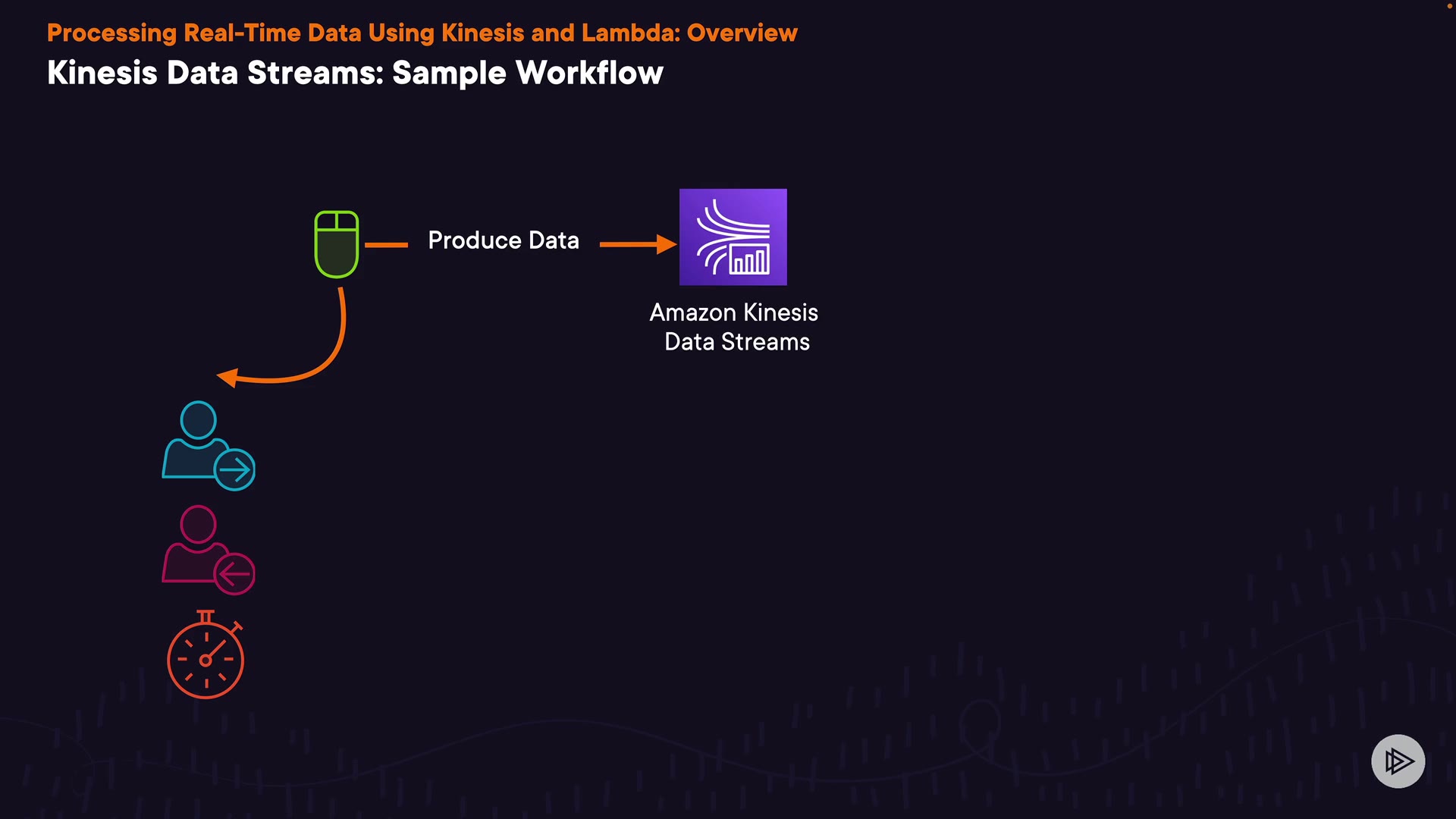 Processing Real-Time Data Using Kinesis and Lambda: Overview
Kinesis Data Streams: Sample Workflow

Produce Data

Amazon Kinesis Data Streams